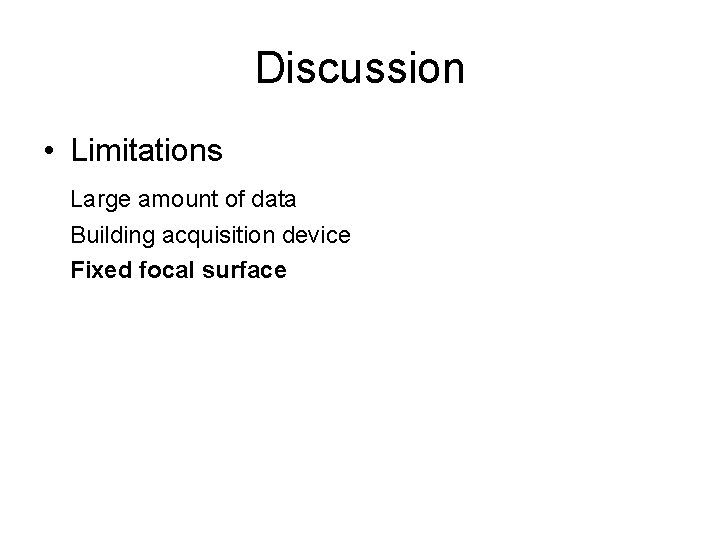 Discussion

• Limitations

Large amount of data
Building acquisition device
Fixed focal surface